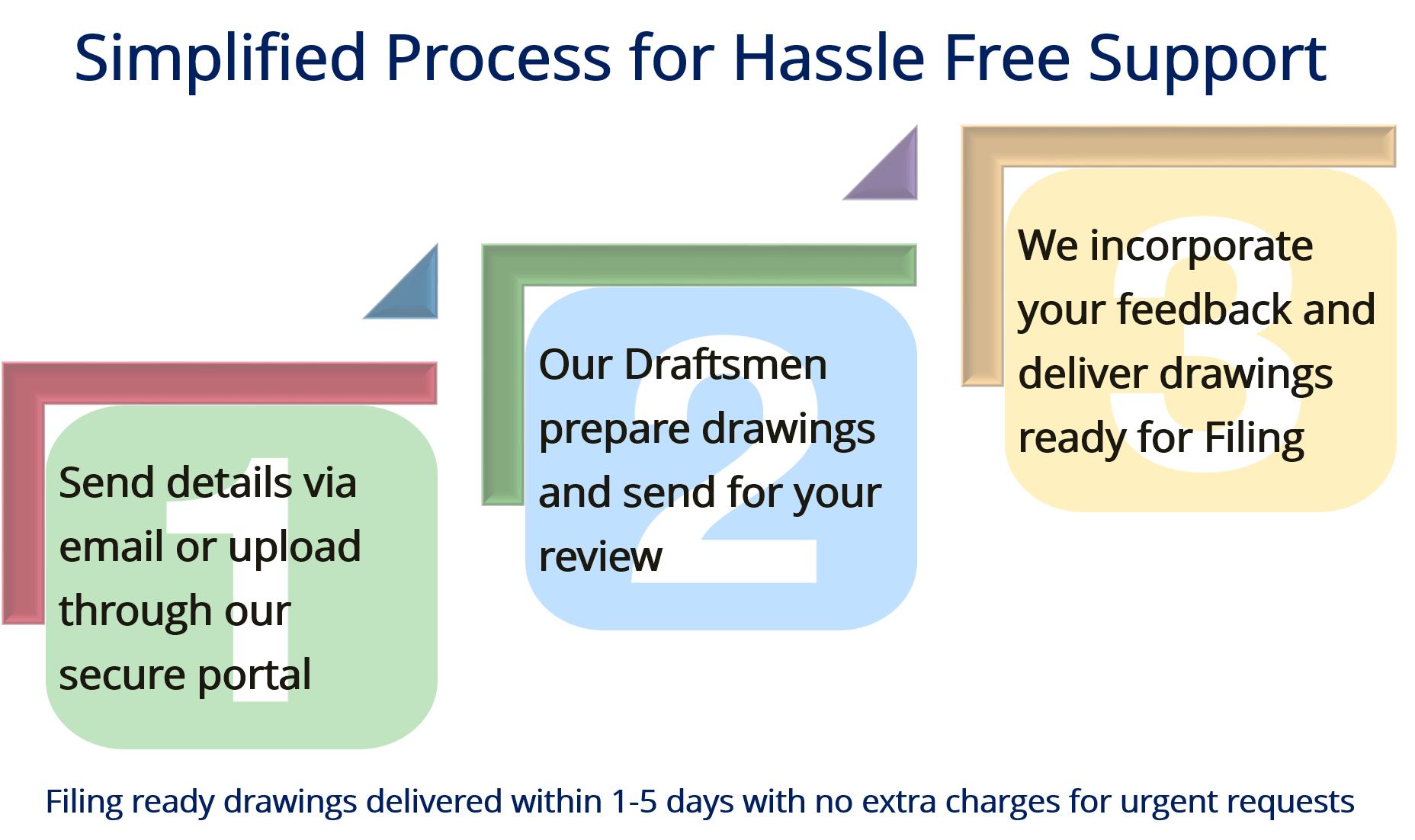 Simplified Process for Hassle Free Support

1

Send details via email or upload through our secure portal

2

Our Draftsmen prepare drawings and send for your review

3

We incorporate your feedback and deliver drawings ready for Filing

Filing ready drawings delivered within 1-5 days with no extra charges for urgent requests